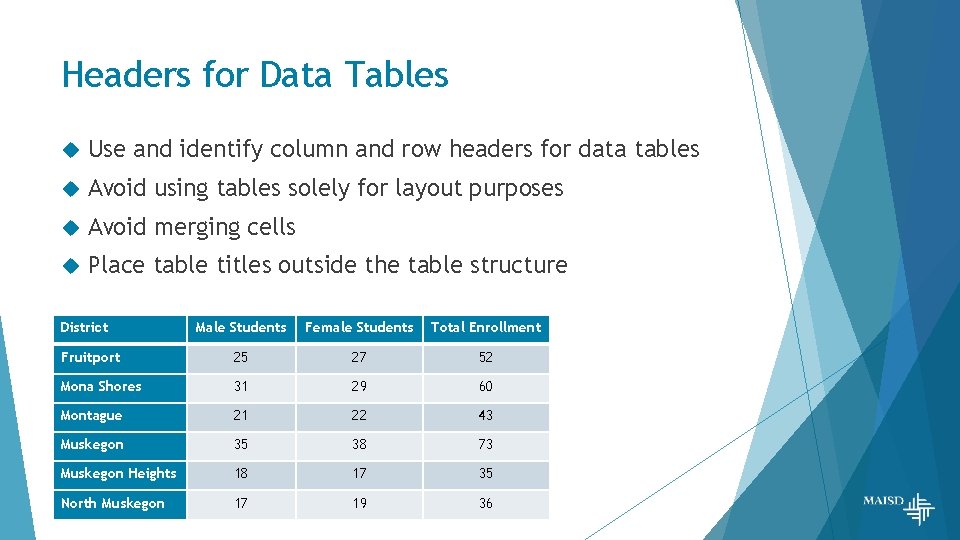 Headers for Data Tables

Use and identify column and row headers for data tables

Avoid using tables solely for layout purposes

Avoid merging cells

Place table titles outside the table structure

| District | Male Students | Female Students | Total Enrollment |
|---|---|---|---|
| Fruitport | 25 | 27 | 52 |
| Mona Shores | 31 | 29 | 60 |
| Montague | 21 | 22 | 43 |
| Muskegon | 35 | 38 | 73 |
| Muskegon Heights | 18 | 17 | 35 |
| North Muskegon | 17 | 19 | 36 |

MAISD